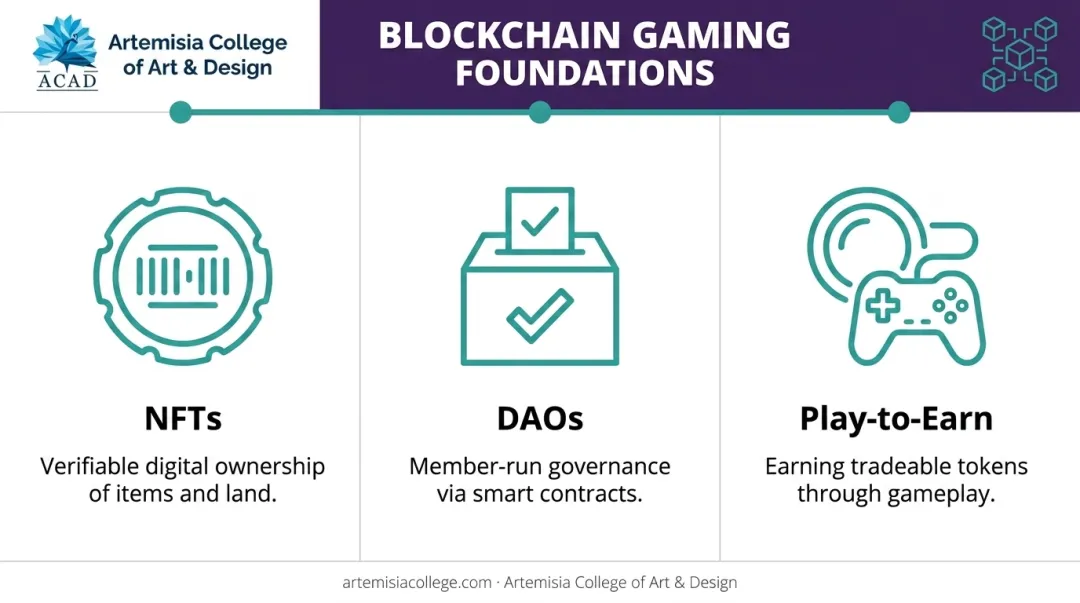 ACAD

Artemisia College of Art & Design

BLOCKCHAIN GAMING FOUNDATIONS

NFTs

Verifiable digital ownership of items and land.

DAOs

Member-run governance via smart contracts.

Play-to-Earn

Earning tradeable tokens through gameplay.

artemisiacollege.com · Artemisia College of Art & Design